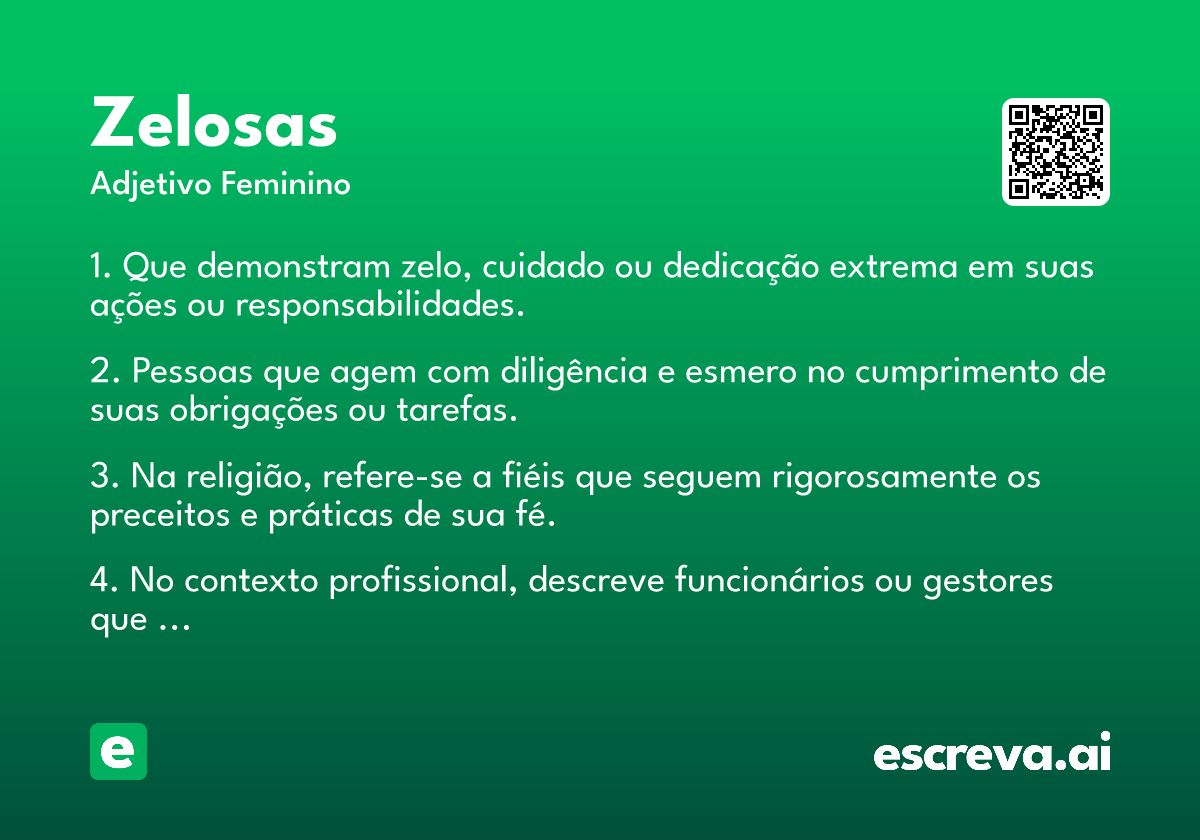 Zelosas
Adjetivo Feminino

1. Que demonstram zelo, cuidado ou dedicação extrema em suas ações ou responsabilidades.

2. Pessoas que agem com diligência e esmero no cumprimento de suas obrigações ou tarefas.

3. Na religião, refere-se a fiéis que seguem rigorosamente os preceitos e práticas de sua fé.

4. No contexto profissional, descreve funcionários ou gestores que ...

e

escreva.ai